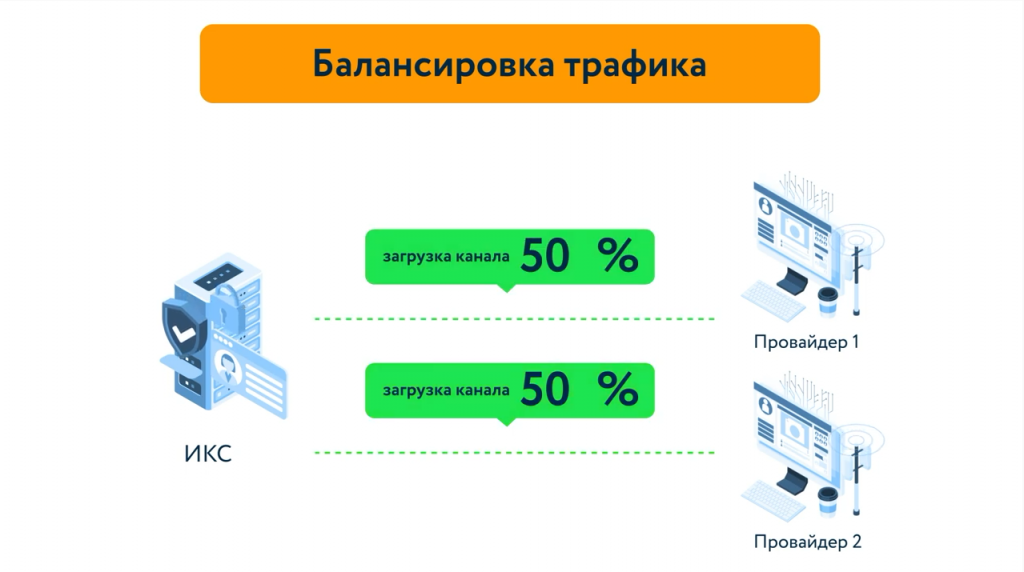 Балансировка трафика

загрузка канала 50 %

Провайдер 1

загрузка канала 50 %

ИКС

Провайдер 2